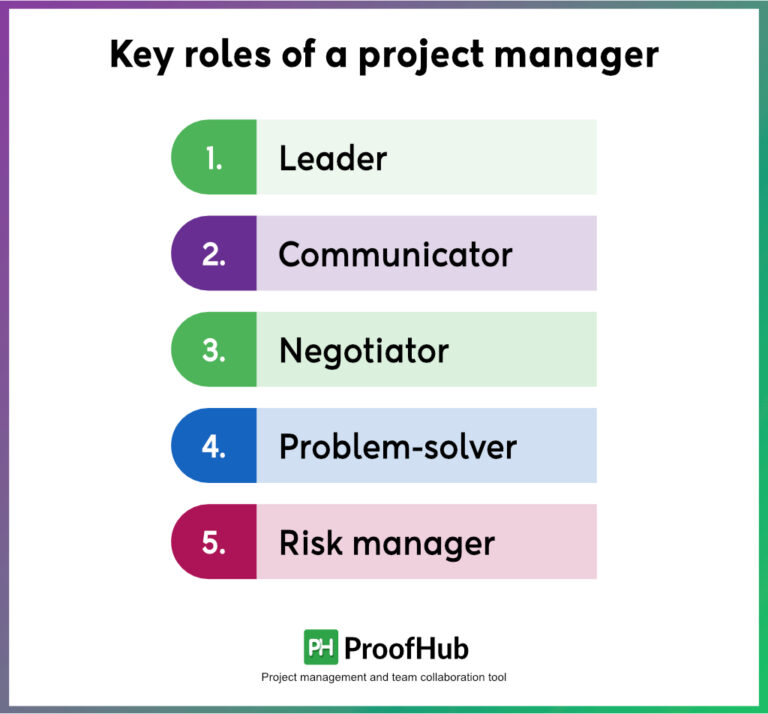 Key roles of a project manager

1. Leader

2. Communicator

3. Negotiator

4. Problem-solver

5. Risk manager

PH ProofHub

Project management and team collaboration tool